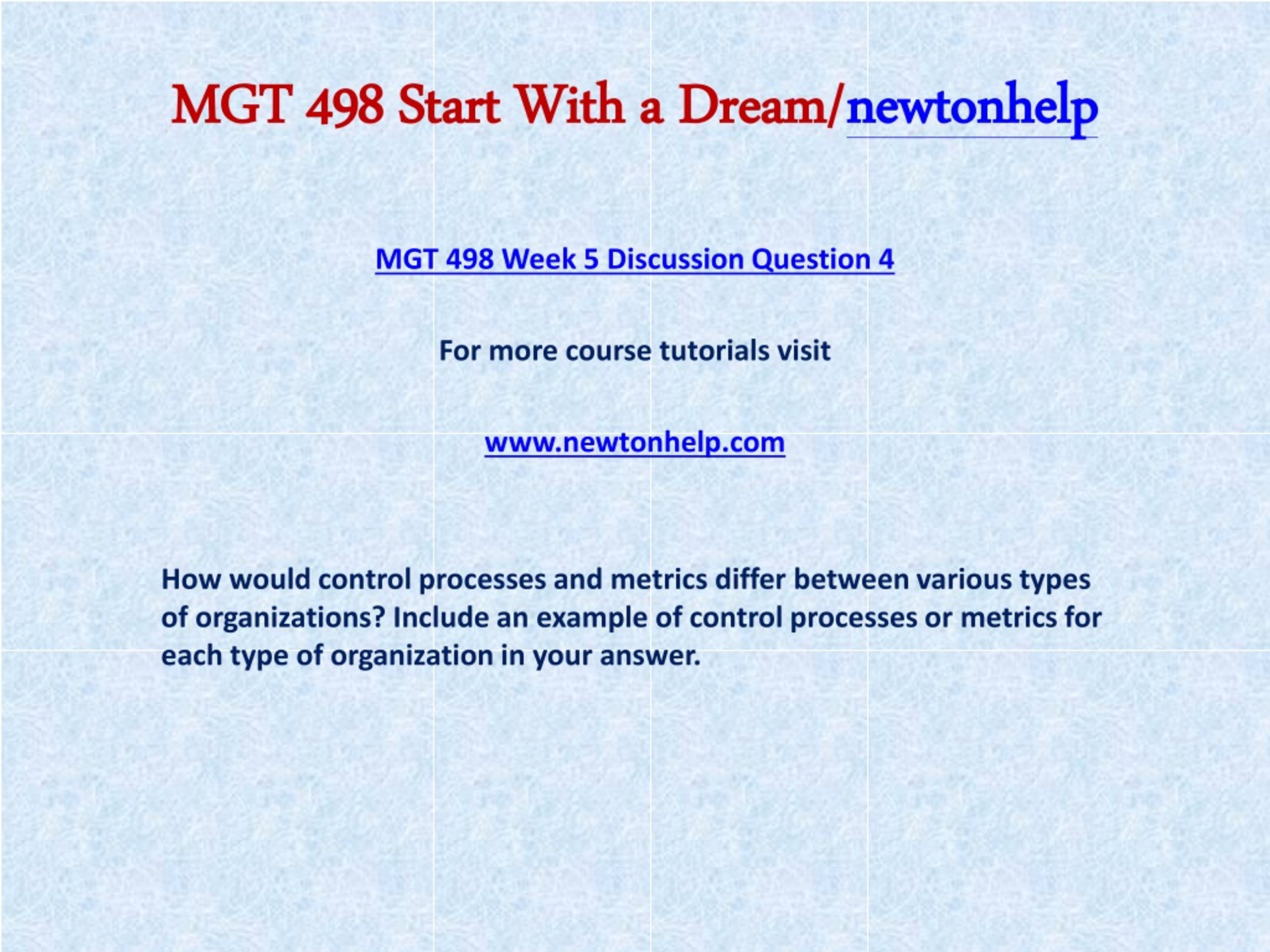 MGT 498 Start With a Dream/newtonhelp

MGT 498 Week 5 Discussion Question 4

For more course tutorials visit

www.newtonhelp.com

How would control processes and metrics differ between various types of organizations? Include an example of control processes or metrics for each type of organization in your answer.